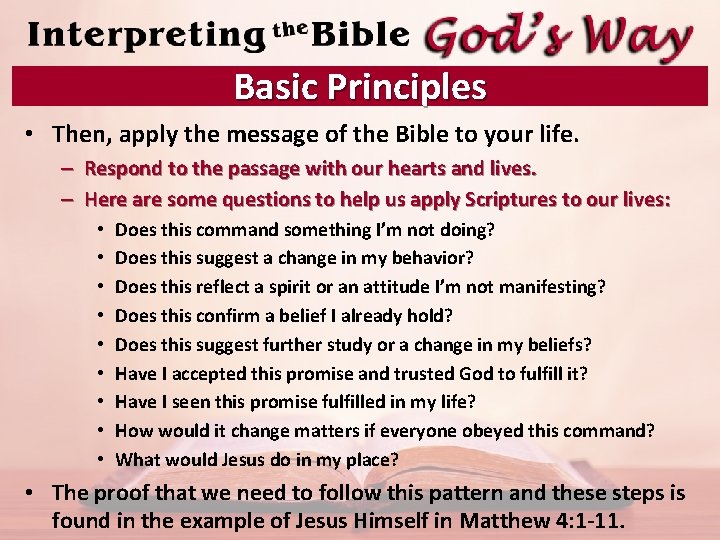 Interpreting the Bible God's Way

Basic Principles

• Then, apply the message of the Bible to your life.
– Respond to the passage with our hearts and lives.
– Here are some questions to help us apply Scriptures to our lives:
• Does this command something I'm not doing?
• Does this suggest a change in my behavior?
• Does this reflect a spirit or an attitude I'm not manifesting?
• Does this confirm a belief I already hold?
• Does this suggest further study or a change in my beliefs?
• Have I accepted this promise and trusted God to fulfill it?
• Have I seen this promise fulfilled in my life?
• How would it change matters if everyone obeyed this command?
• What would Jesus do in my place?
• The proof that we need to follow this pattern and these steps is found in the example of Jesus Himself in Matthew 4:1-11.